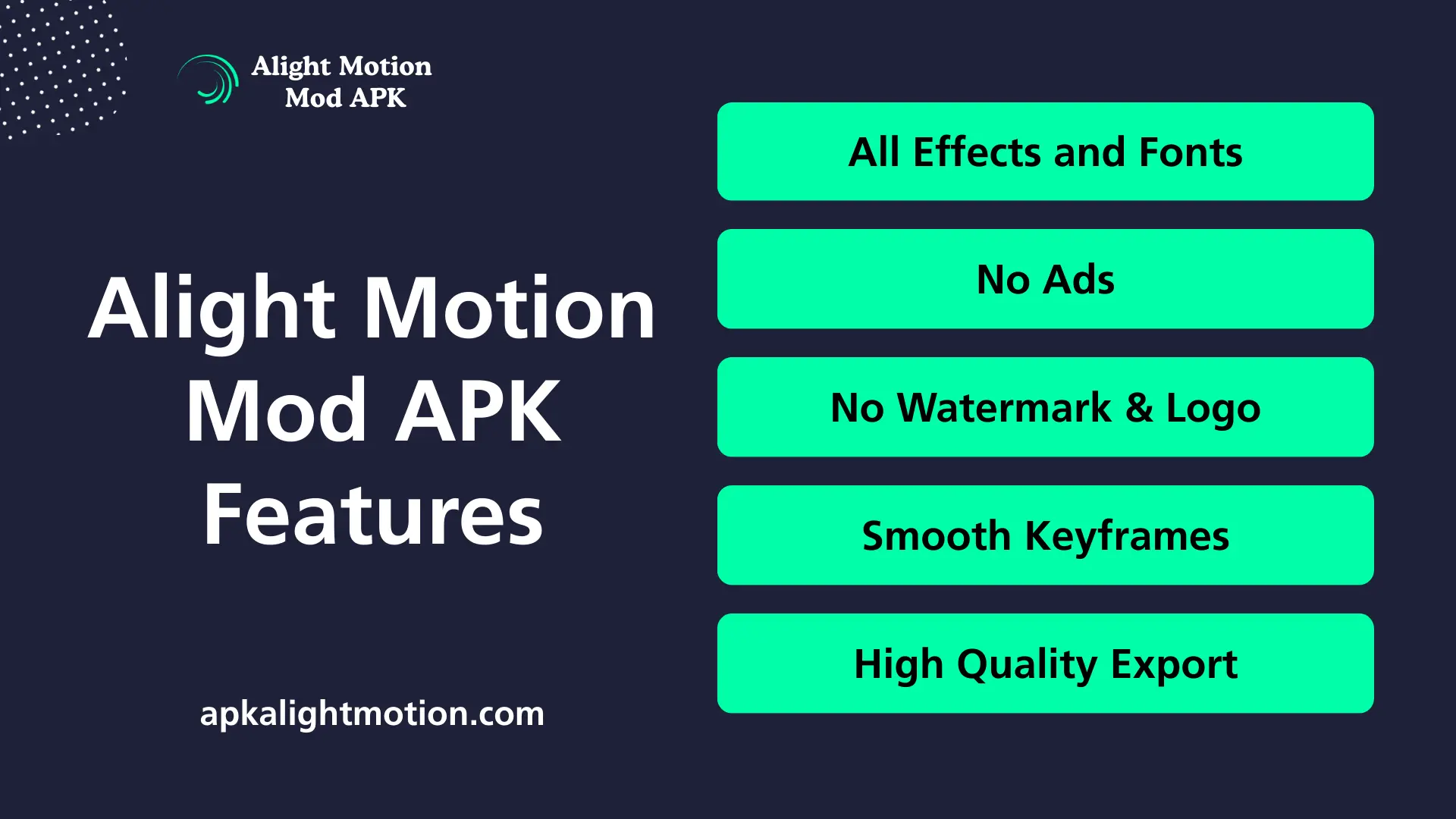 Alight Motion Mod APK

Alight Motion Mod APK Features

apkalightmotion.com

All Effects and Fonts

No Ads

No Watermark & Logo

Smooth Keyframes

High Quality Export